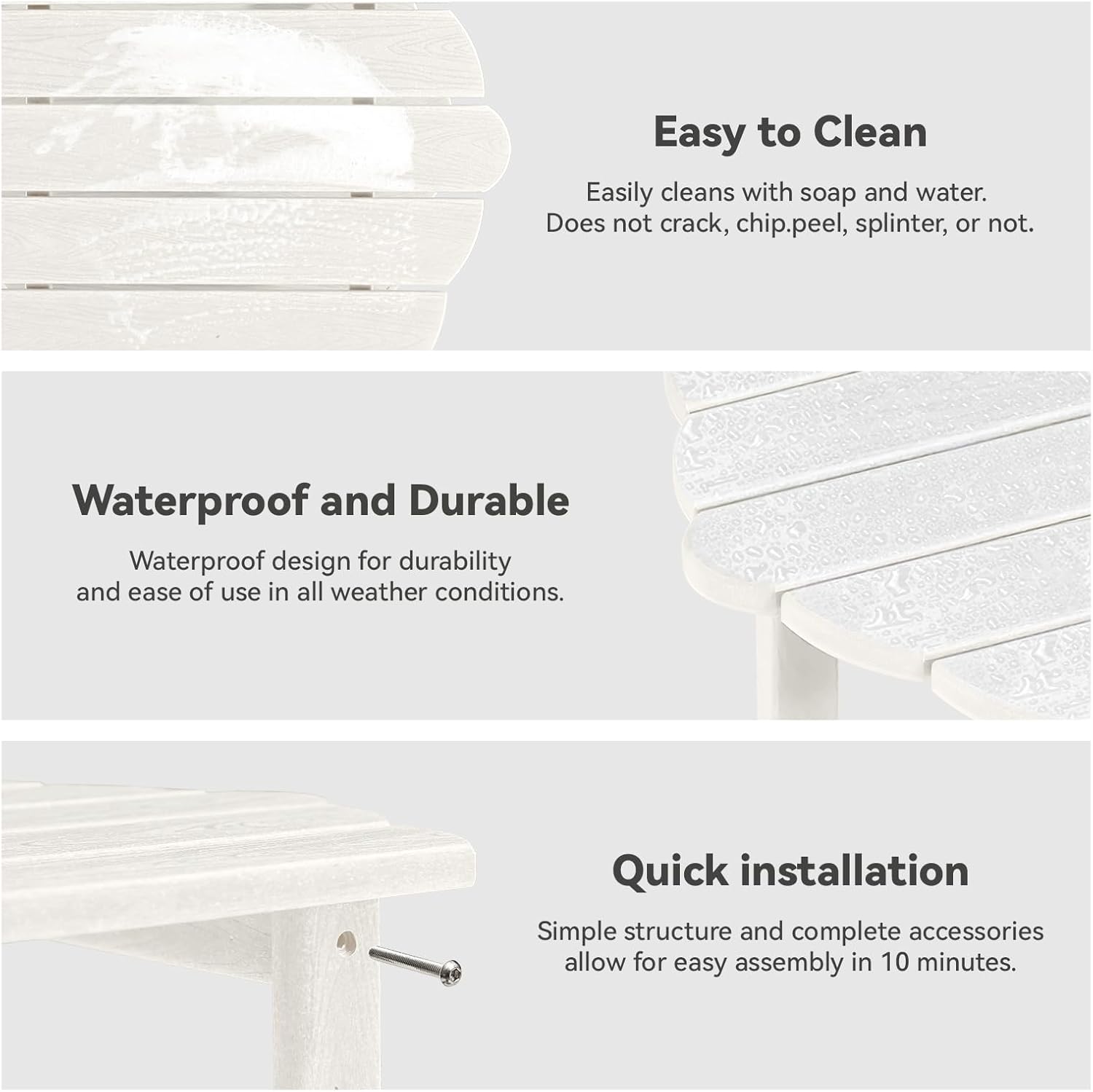 Easy to Clean

Easily cleans with soap and water.
Does not crack, chip.peel, splinter, or not.

Waterproof and Durable

Waterproof design for durability and ease of use in all weather conditions.

Quick installation

Simple structure and complete accessories allow for easy assembly in 10 minutes.